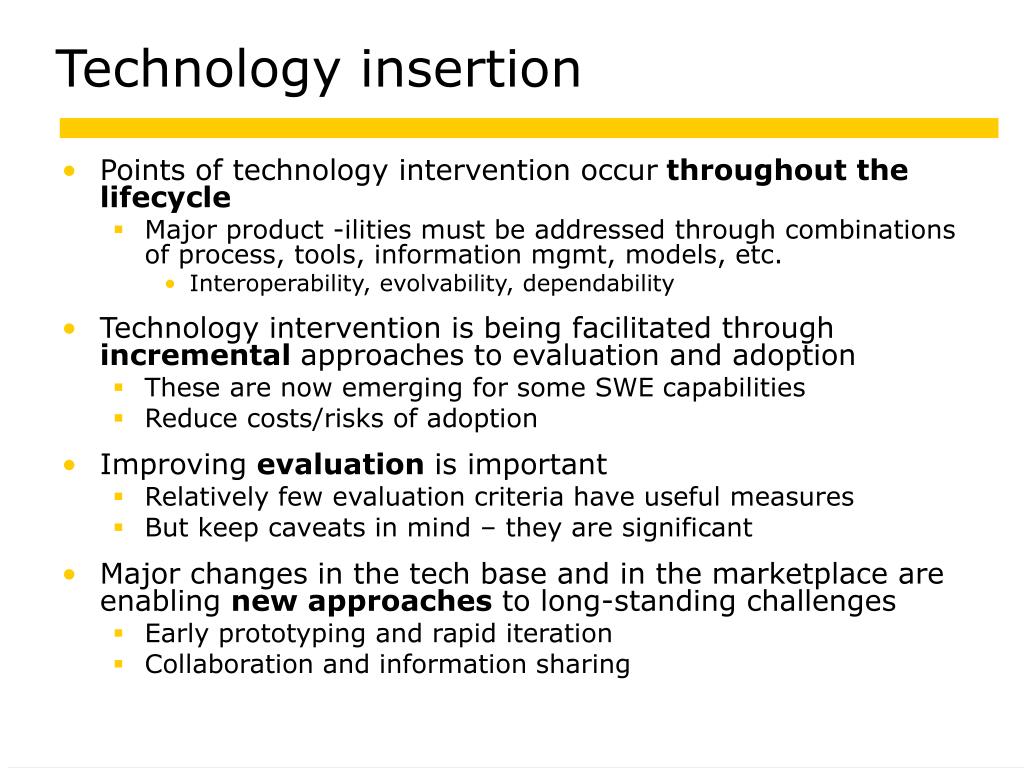 Technology insertion

• Points of technology intervention occur throughout the lifecycle
  ▪ Major product -ilities must be addressed through combinations of process, tools, information mgmt, models, etc.
    • Interoperability, evolvability, dependability

• Technology intervention is being facilitated through incremental approaches to evaluation and adoption
  ▪ These are now emerging for some SWE capabilities
  ▪ Reduce costs/risks of adoption

• Improving evaluation is important
  ▪ Relatively few evaluation criteria have useful measures
  ▪ But keep caveats in mind – they are significant

• Major changes in the tech base and in the marketplace are enabling new approaches to long-standing challenges
  ▪ Early prototyping and rapid iteration
  ▪ Collaboration and information sharing